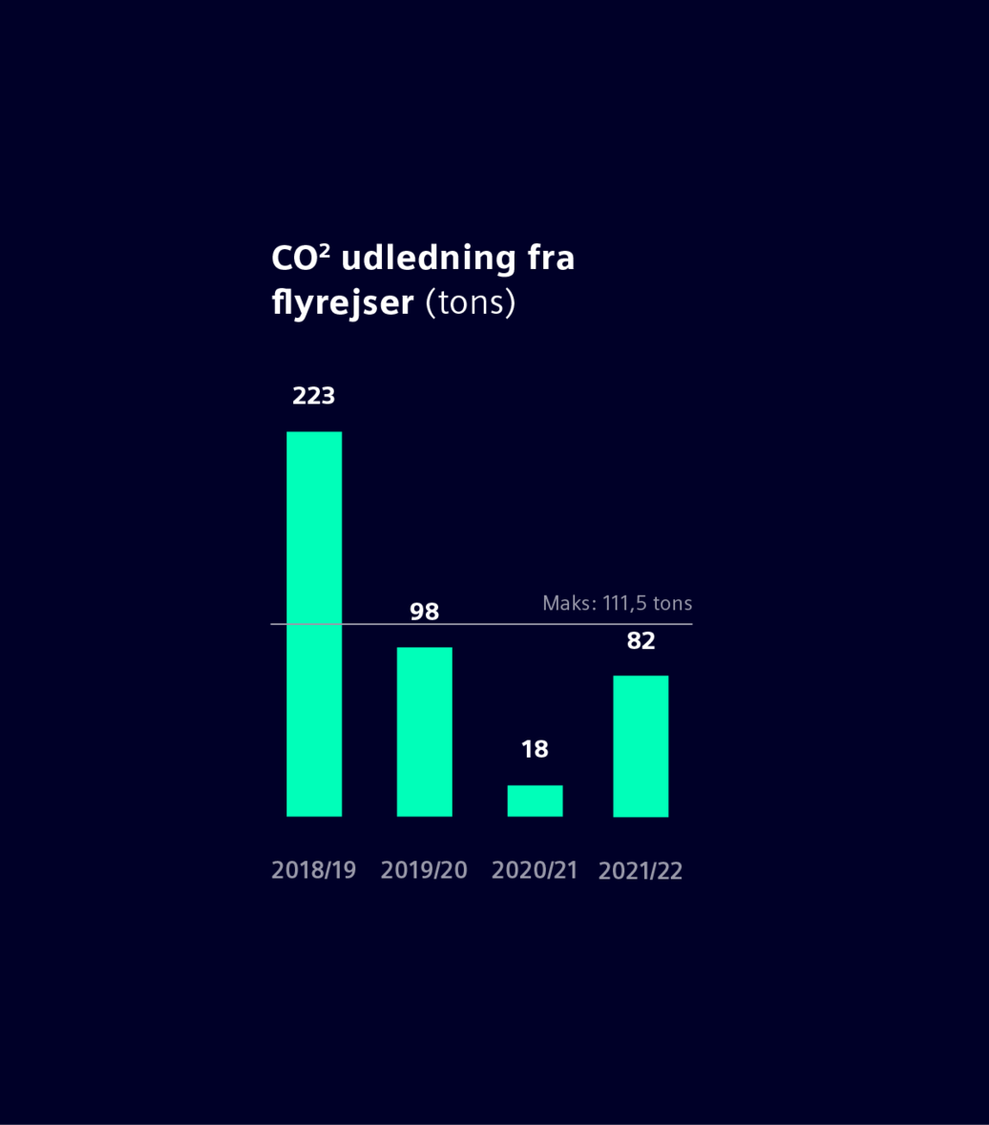 $CO^2$ udledning fra flyrejser (tons)

223

98

Maks: 111,5 tons

82

18

2018/19 2019/20 2020/21 2021/22